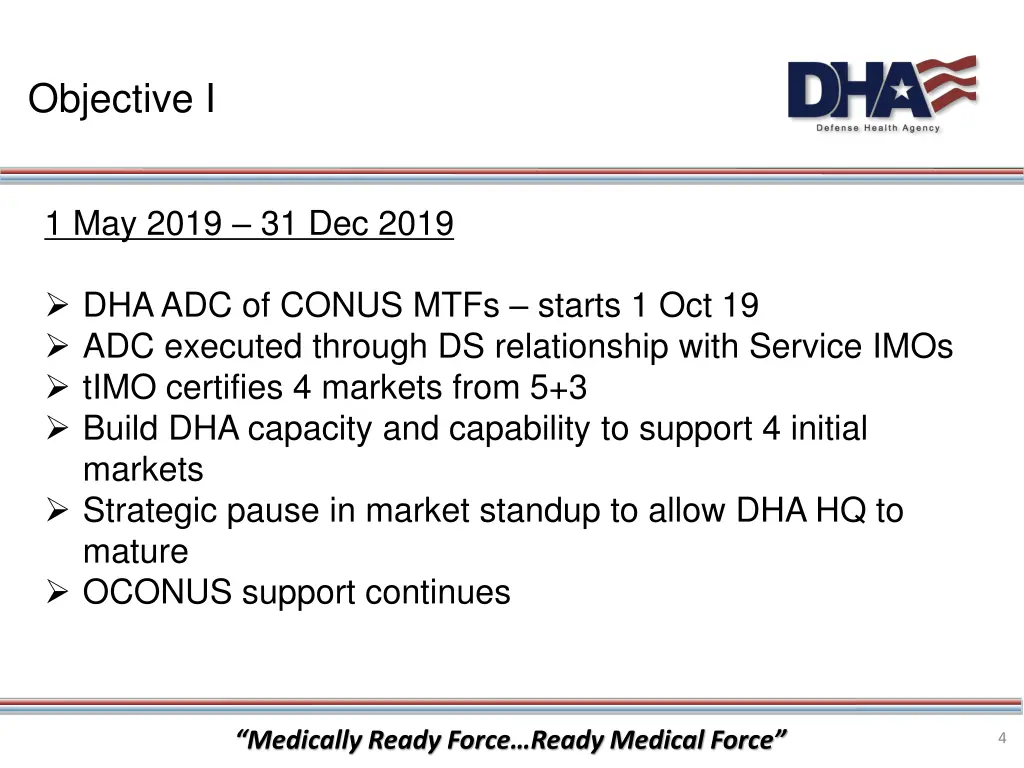 Objective I

DHA
Defense Health Agency

1 May 2019 – 31 Dec 2019

➢ DHA ADC of CONUS MTFs – starts 1 Oct 19
➢ ADC executed through DS relationship with Service IMOs
➢ tIMO certifies 4 markets from 5+3
➢ Build DHA capacity and capability to support 4 initial markets
➢ Strategic pause in market standup to allow DHA HQ to mature
➢ OCONUS support continues

"Medically Ready Force…Ready Medical Force"

4